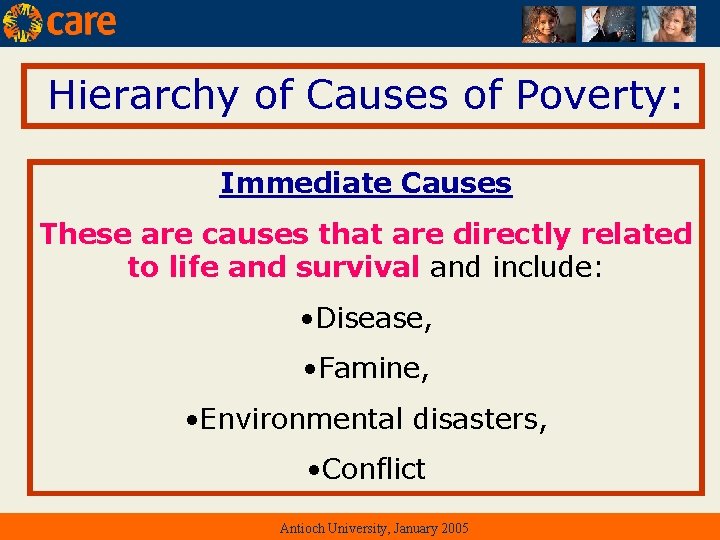 care

Hierarchy of Causes of Poverty:

Immediate Causes

These are causes that are directly related to life and survival and include:

•Disease,

•Famine,

•Environmental disasters,

•Conflict

Antioch University, January 2005